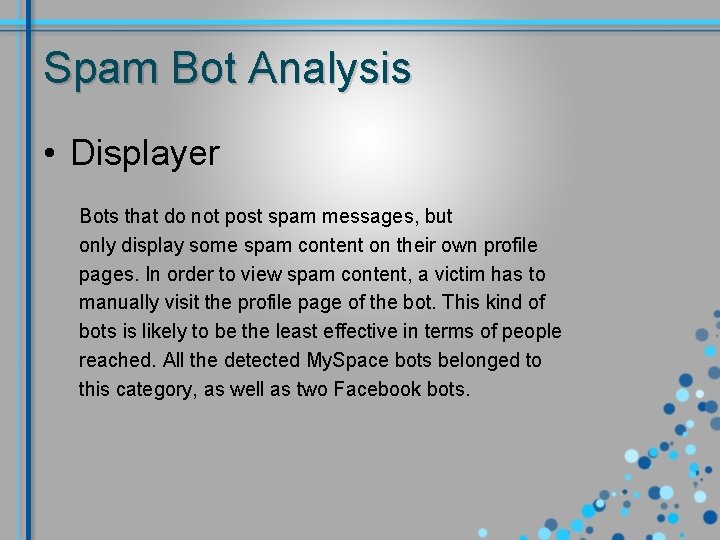 Spam Bot Analysis

• Displayer

Bots that do not post spam messages, but only display some spam content on their own profile pages. In order to view spam content, a victim has to manually visit the profile page of the bot. This kind of bots is likely to be the least effective in terms of people reached. All the detected MySpace bots belonged to this category, as well as two Facebook bots.